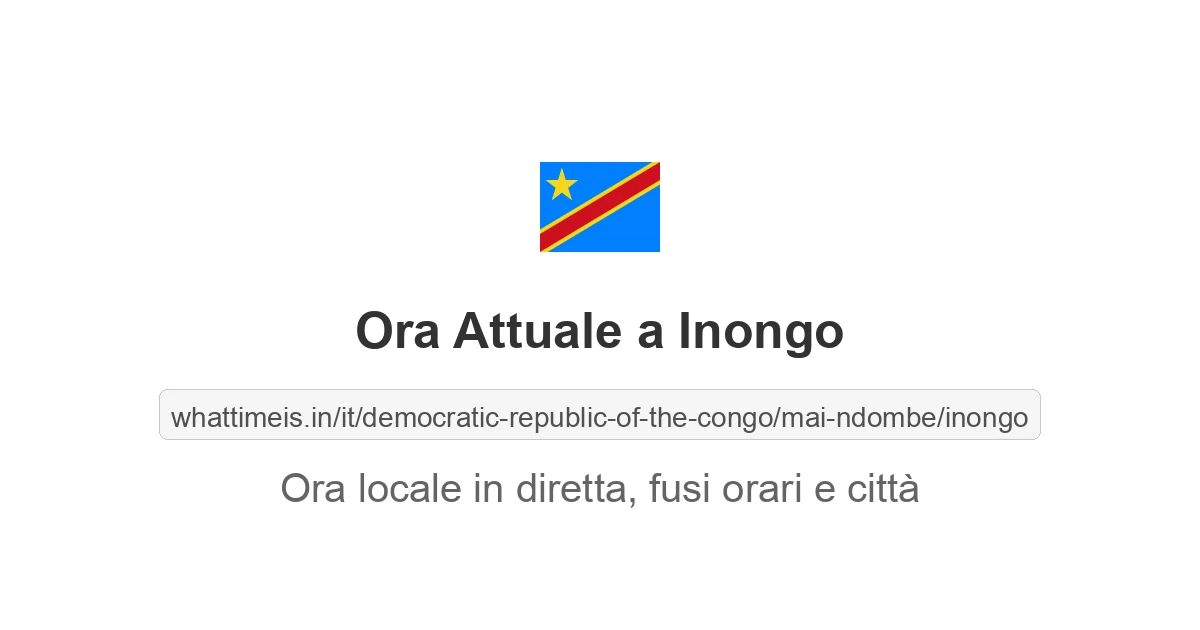 Ora Attuale a Inongo

whattimeis.in/it/democratic-republic-of-the-congo/mai-ndombe/inongo

Ora locale in diretta, fusi orari e città